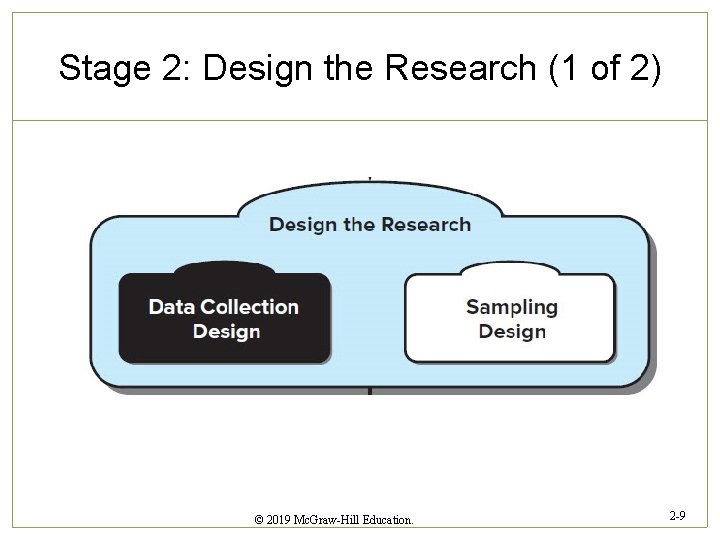 Stage 2: Design the Research (1 of 2)

Design the Research

Data Collection Design

Sampling Design

© 2019 McGraw-Hill Education.

2-9